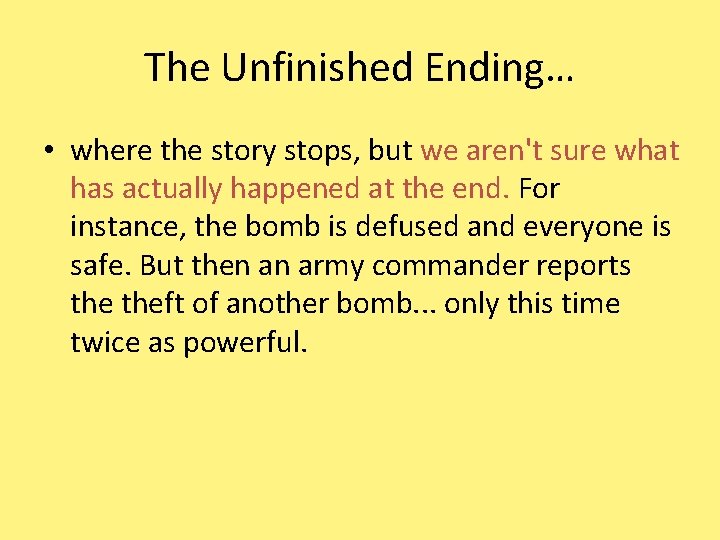 The Unfinished Ending…

• where the story stops, but we aren't sure what has actually happened at the end. For instance, the bomb is defused and everyone is safe. But then an army commander reports the theft of another bomb... only this time twice as powerful.